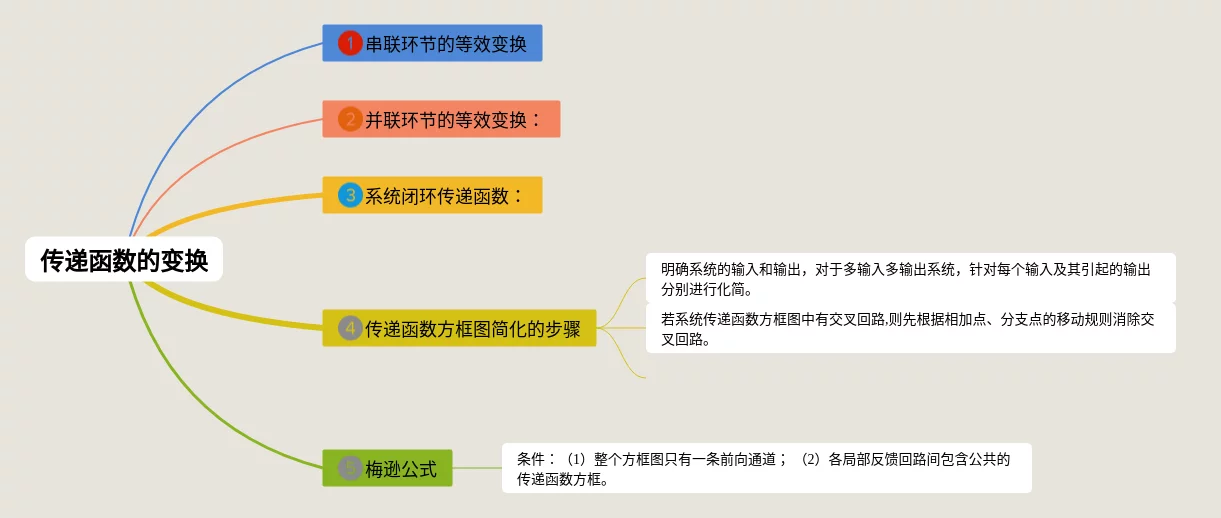 传递函数的变换

1 串联环节的等效变换

2 并联环节的等效变换：

3 系统闭环传递函数：

4 传递函数方框图简化的步骤

明确系统的输入和输出，对于多输入多输出系统，针对每个输入及其引起的输出分别进行化简。

若系统传递函数方框图中有交叉回路,则先根据相加点、分支点的移动规则消除交叉回路。

5 梅逊公式

条件：（1）整个方框图只有一条前向通道；（2）各局部反馈回路间包含公共的传递函数方框。